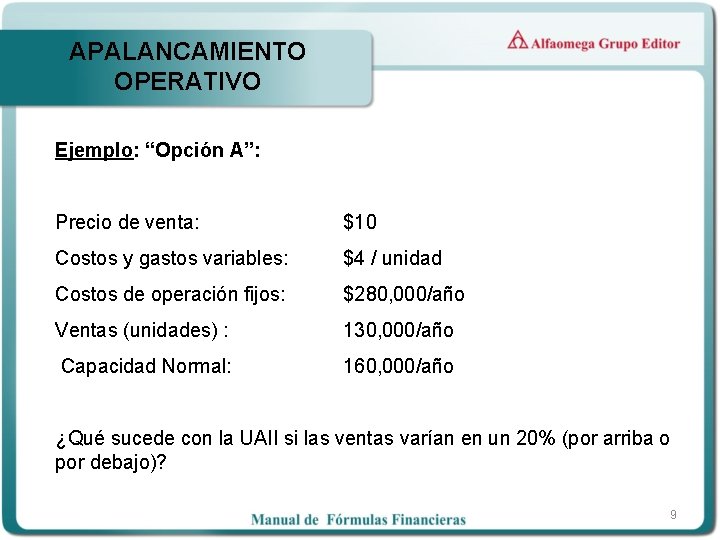 APALANCAMIENTO OPERATIVO

Alfaomega Grupo Editor

Ejemplo: “Opción A”:

| | |
|---|---|
| Precio de venta: | \$10 |
| Costos y gastos variables: | \$4 / unidad |
| Costos de operación fijos: | \$280,000/año |
| Ventas (unidades) : | 130,000/año |
| Capacidad Normal: | 160,000/año |

¿Qué sucede con la UAII si las ventas varían en un 20% (por arriba o por debajo)?

Manual de Fórmulas Financieras

9